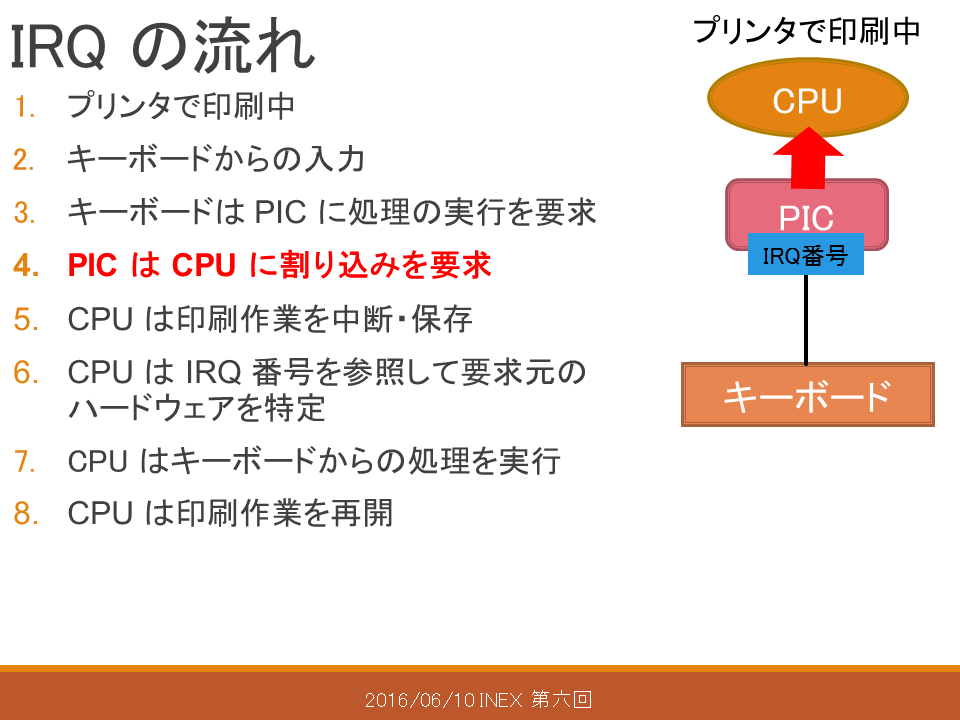 IRQ の流れ

1. プリンタで印刷中
2. キーボードからの入力
3. キーボードは PIC に処理の実行を要求
4. PIC は CPU に割り込みを要求
5. CPU は印刷作業を中断・保存
6. CPU は IRQ 番号を参照して要求元のハードウェアを特定
7. CPU はキーボードからの処理を実行
8. CPU は印刷作業を再開

プリンタで印刷中

CPU

PIC

IRQ番号

キーボード

2016/06/10 INEX 第六回